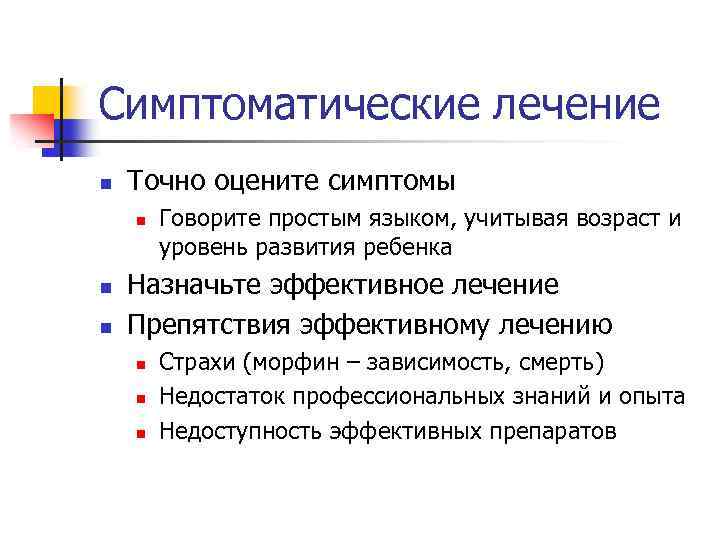 Симптоматические лечение

- Точно оцените симптомы
  - Говорите простым языком, учитывая возраст и уровень развития ребенка
- Назначьте эффективное лечение
- Препятствия эффективному лечению
  - Страхи (морфин – зависимость, смерть)
  - Недостаток профессиональных знаний и опыта
  - Недоступность эффективных препаратов